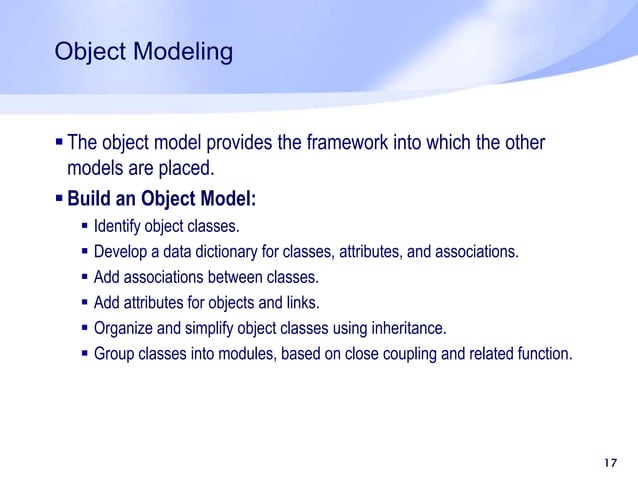 Object Modeling

▪ The object model provides the framework into which the other models are placed.

▪ Build an Object Model:
▪ Identify object classes.
▪ Develop a data dictionary for classes, attributes, and associations.
▪ Add associations between classes.
▪ Add attributes for objects and links.
▪ Organize and simplify object classes using inheritance.
▪ Group classes into modules, based on close coupling and related function.

17